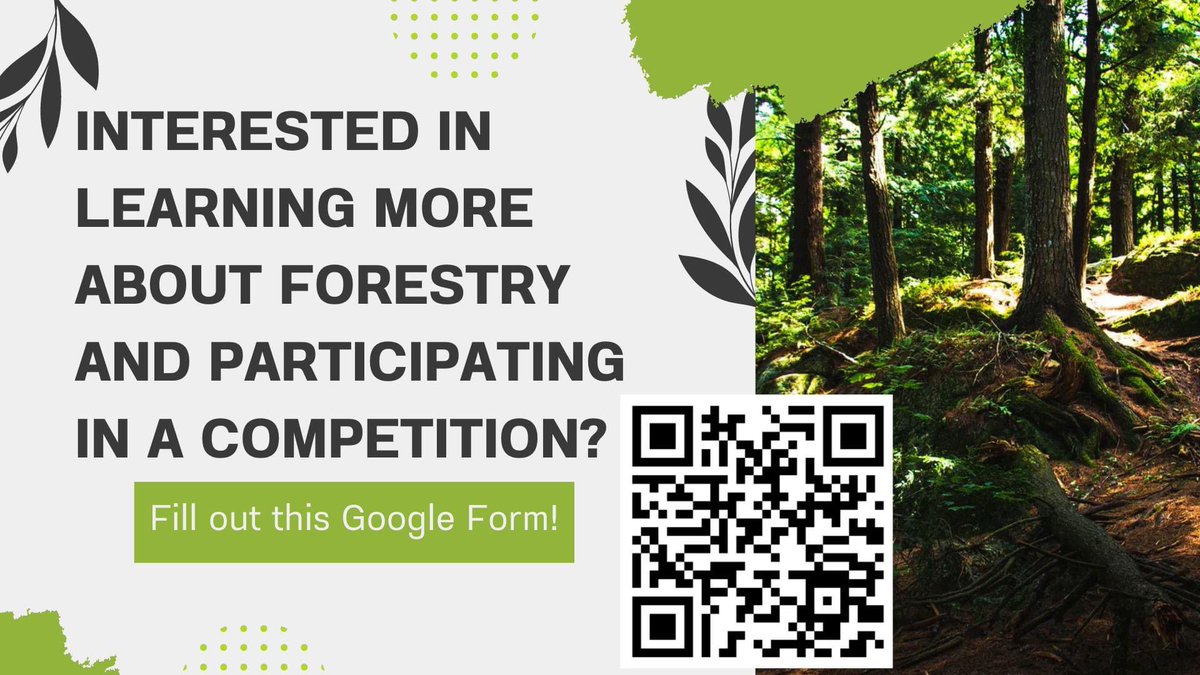 INTERESTED IN LEARNING MORE ABOUT FORESTRY AND PARTICIPATING IN A COMPETITION?

Fill out this Google Form!